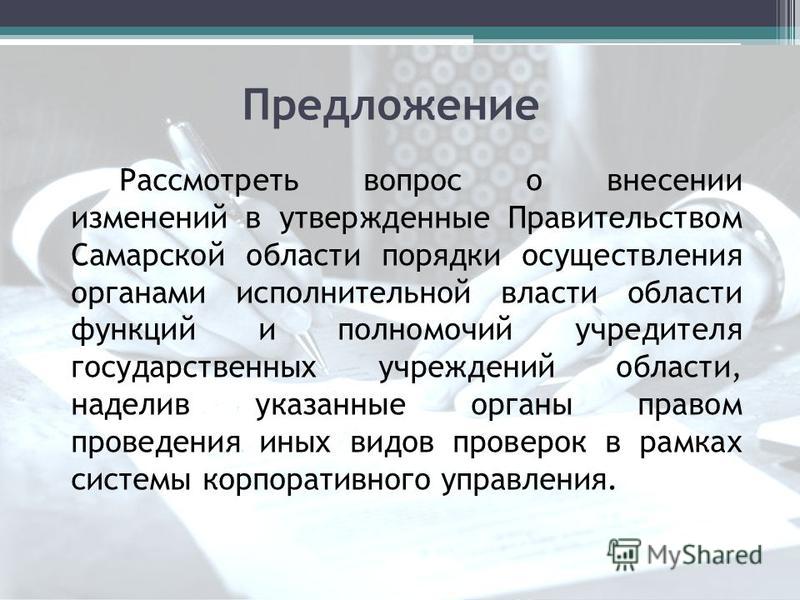 Предложение

Рассмотреть вопрос о внесении изменений в утвержденные Правительством Самарской области порядки осуществления органами исполнительной власти области функций и полномочий учредителя государственных учреждений области, наделив указанные органы правом проведения иных видов проверок в рамках системы корпоративного управления.

MyShared